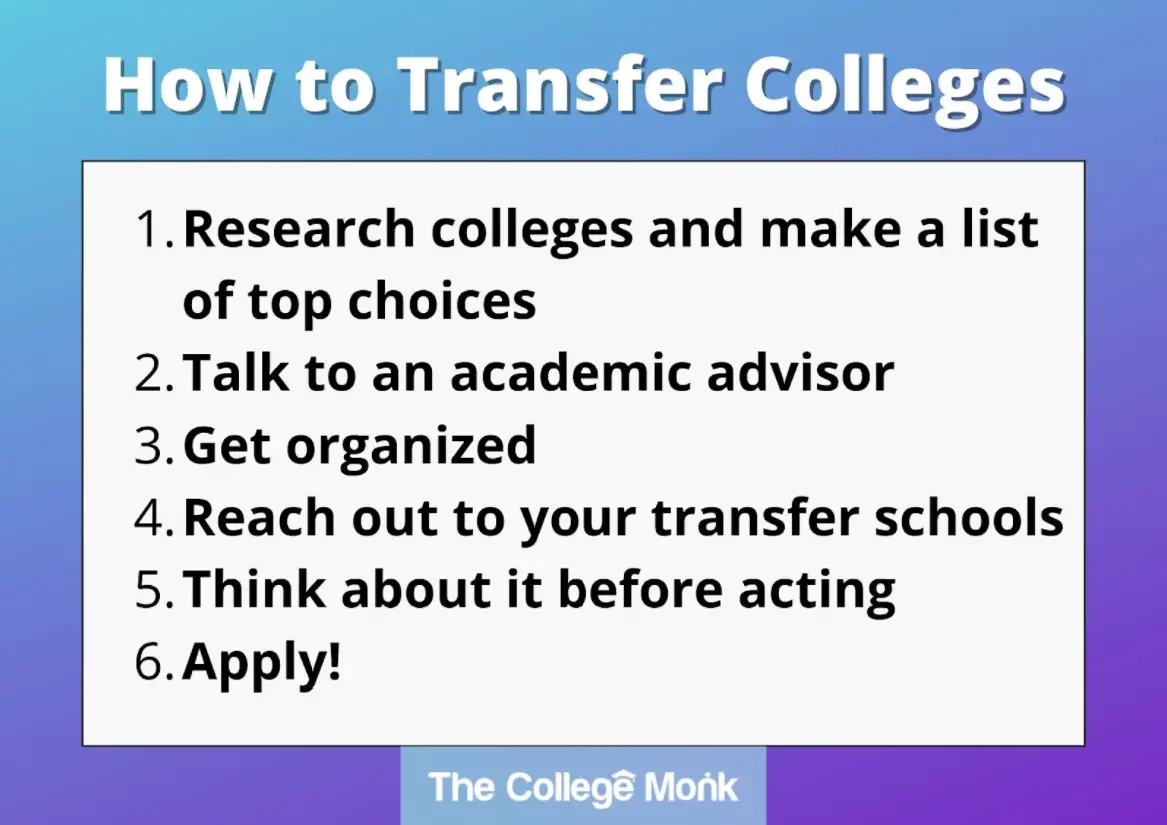 How to Transfer Colleges

1. Research colleges and make a list of top choices
2. Talk to an academic advisor
3. Get organized
4. Reach out to your transfer schools
5. Think about it before acting
6. Apply!

The College Monk